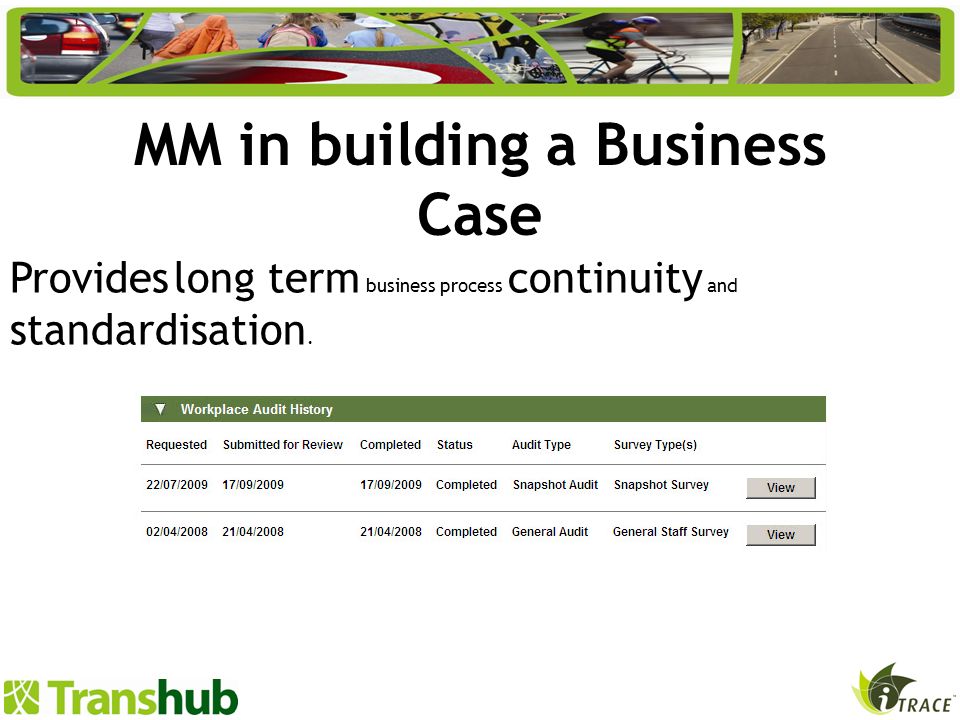 MM in building a Business Case

Provides long term business process continuity and standardisation.

▼ Workplace Audit History

| Requested | Submitted for Review | Completed | Status | Audit Type | Survey Type(s) | |
|---|---|---|---|---|---|---|
| 22/07/2009 | 17/09/2009 | 17/09/2009 | Completed | Snapshot Audit | Snapshot Survey | View |
| 02/04/2008 | 21/04/2008 | 21/04/2008 | Completed | General Audit | General Staff Survey | View |

Transhub

iTRACE